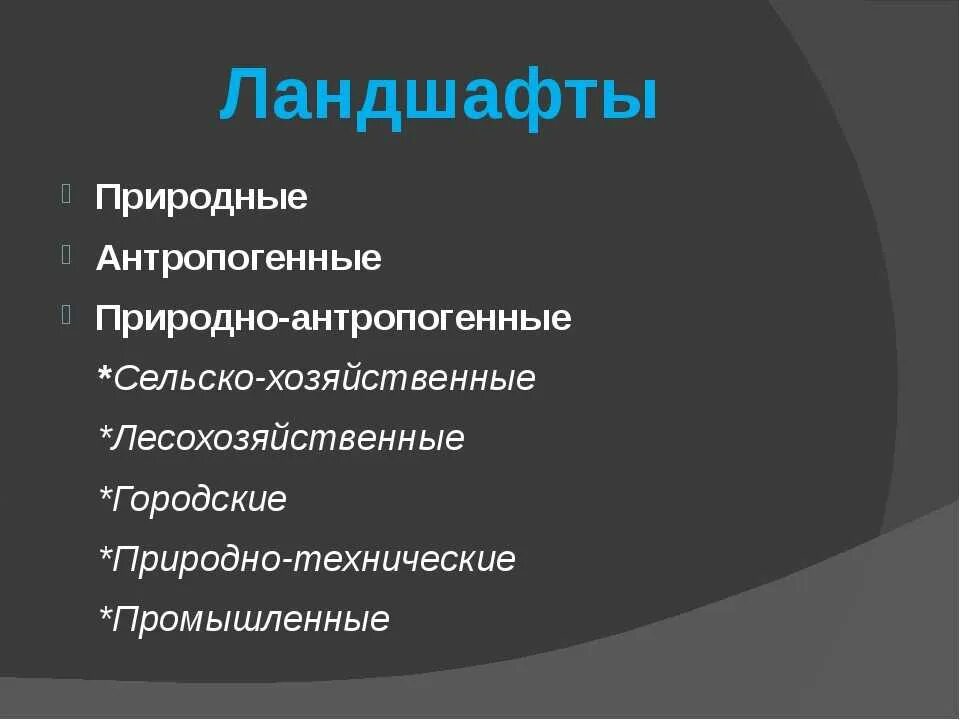 Ландшафты

Природные

Антропогенные

Природно-антропогенные

*Сельско-хозяйственные

*Лесохозяйственные

*Городские

*Природно-технические

*Промышленные